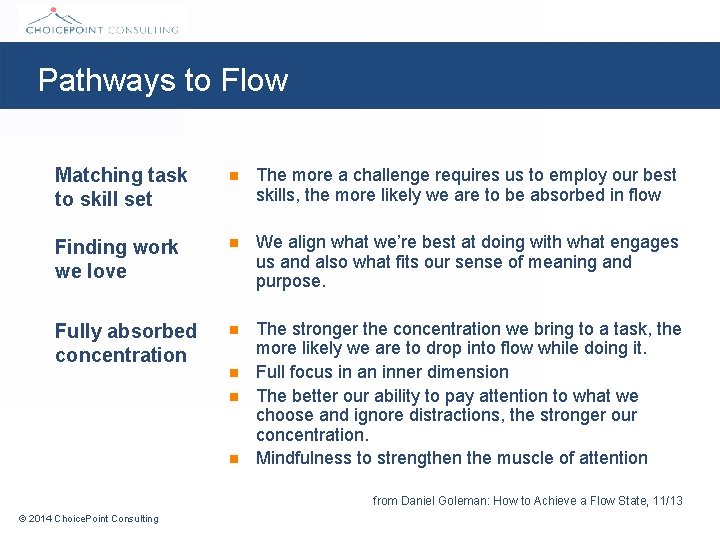 CHOICEPOINT CONSULTING

Pathways to Flow

Matching task to skill set

- The more a challenge requires us to employ our best skills, the more likely we are to be absorbed in flow

Finding work we love

- We align what we're best at doing with what engages us and also what fits our sense of meaning and purpose.

Fully absorbed concentration

- The stronger the concentration we bring to a task, the more likely we are to drop into flow while doing it.
- Full focus in an inner dimension
- The better our ability to pay attention to what we choose and ignore distractions, the stronger our concentration.
- Mindfulness to strengthen the muscle of attention

from Daniel Goleman: How to Achieve a Flow State, 11/13

© 2014 ChoicePoint Consulting